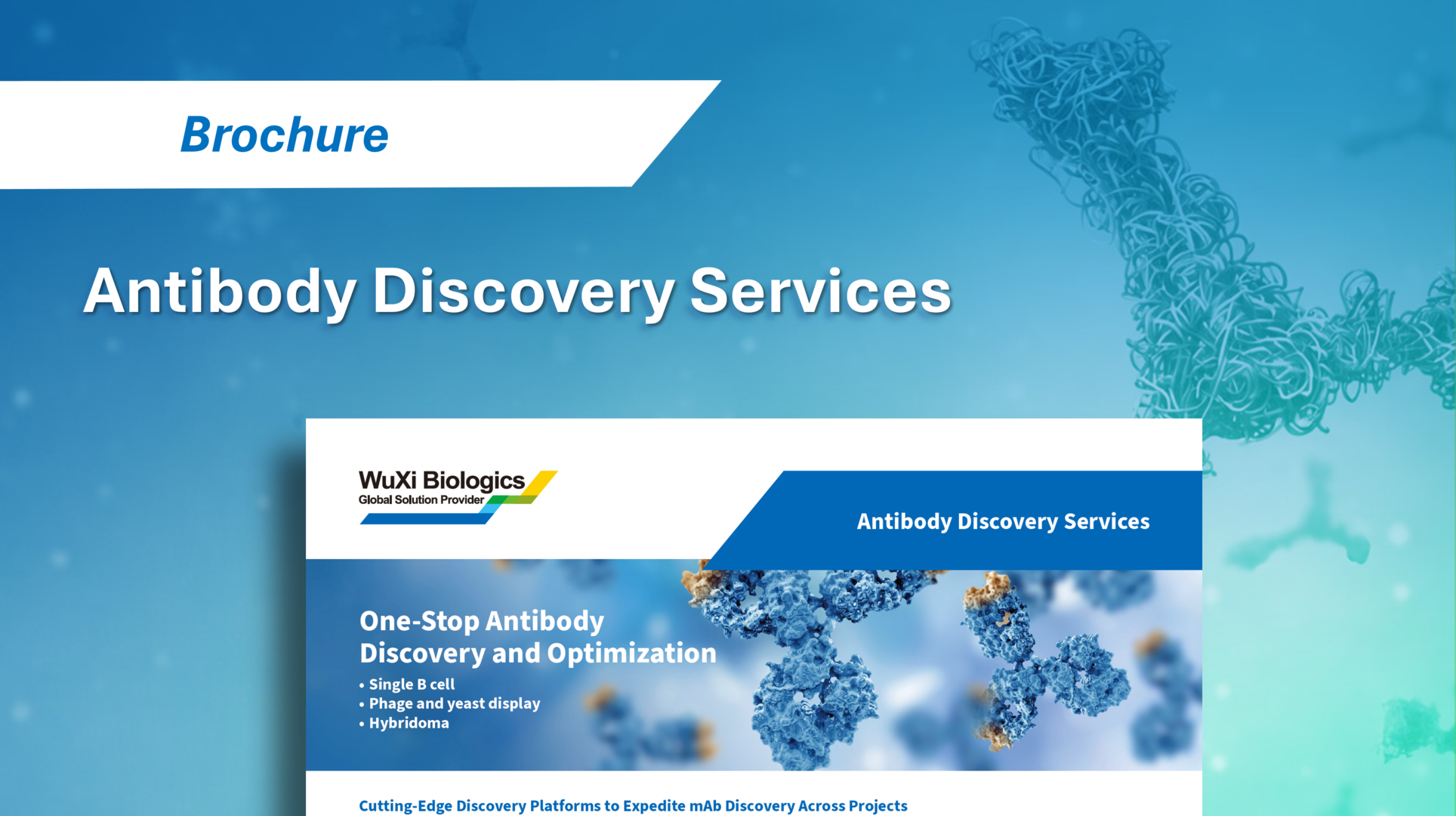 Brochure

Antibody Discovery Services

WuXi Biologics
Global Solution Provider

Antibody Discovery Services

One-Stop Antibody Discovery and Optimization

• Single B cell
• Phage and yeast display
• Hybridoma

Cutting-Edge Discovery Platforms to Expedite mAb Discovery Across Projects